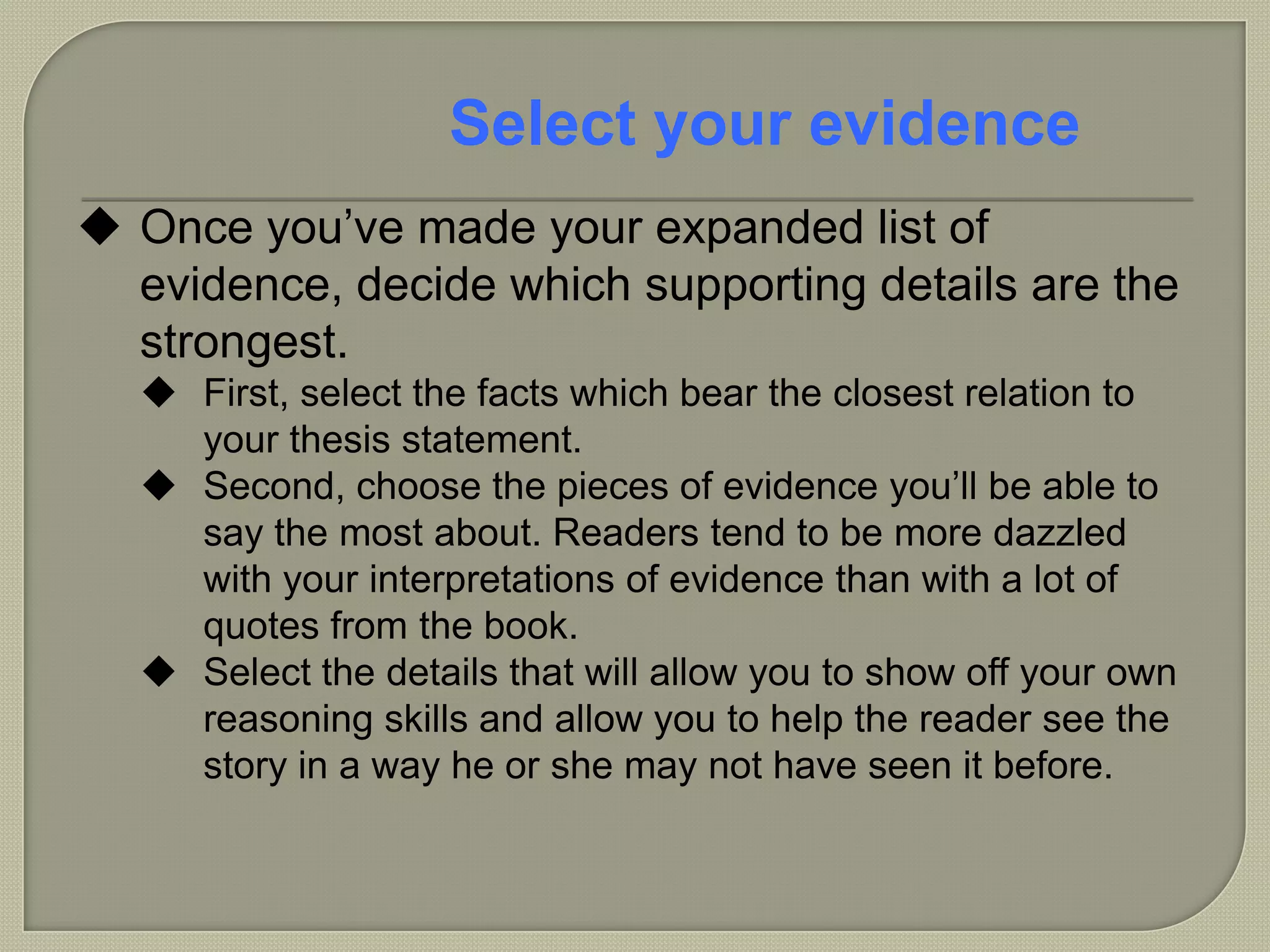 Select your evidence

◆ Once you’ve made your expanded list of evidence, decide which supporting details are the strongest.

◆ First, select the facts which bear the closest relation to your thesis statement.

◆ Second, choose the pieces of evidence you’ll be able to say the most about. Readers tend to be more dazzled with your interpretations of evidence than with a lot of quotes from the book.

◆ Select the details that will allow you to show off your own reasoning skills and allow you to help the reader see the story in a way he or she may not have seen it before.